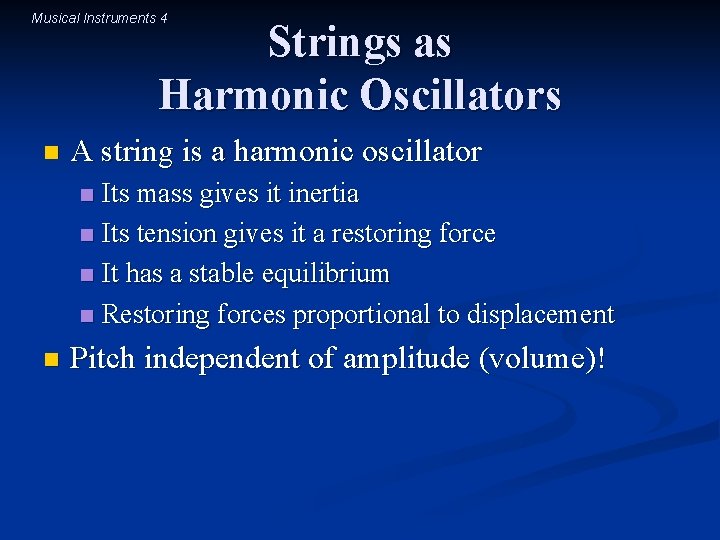 Musical Instruments 4

Strings as Harmonic Oscillators

- A string is a harmonic oscillator
  - Its mass gives it inertia
  - Its tension gives it a restoring force
  - It has a stable equilibrium
  - Restoring forces proportional to displacement
- Pitch independent of amplitude (volume)!